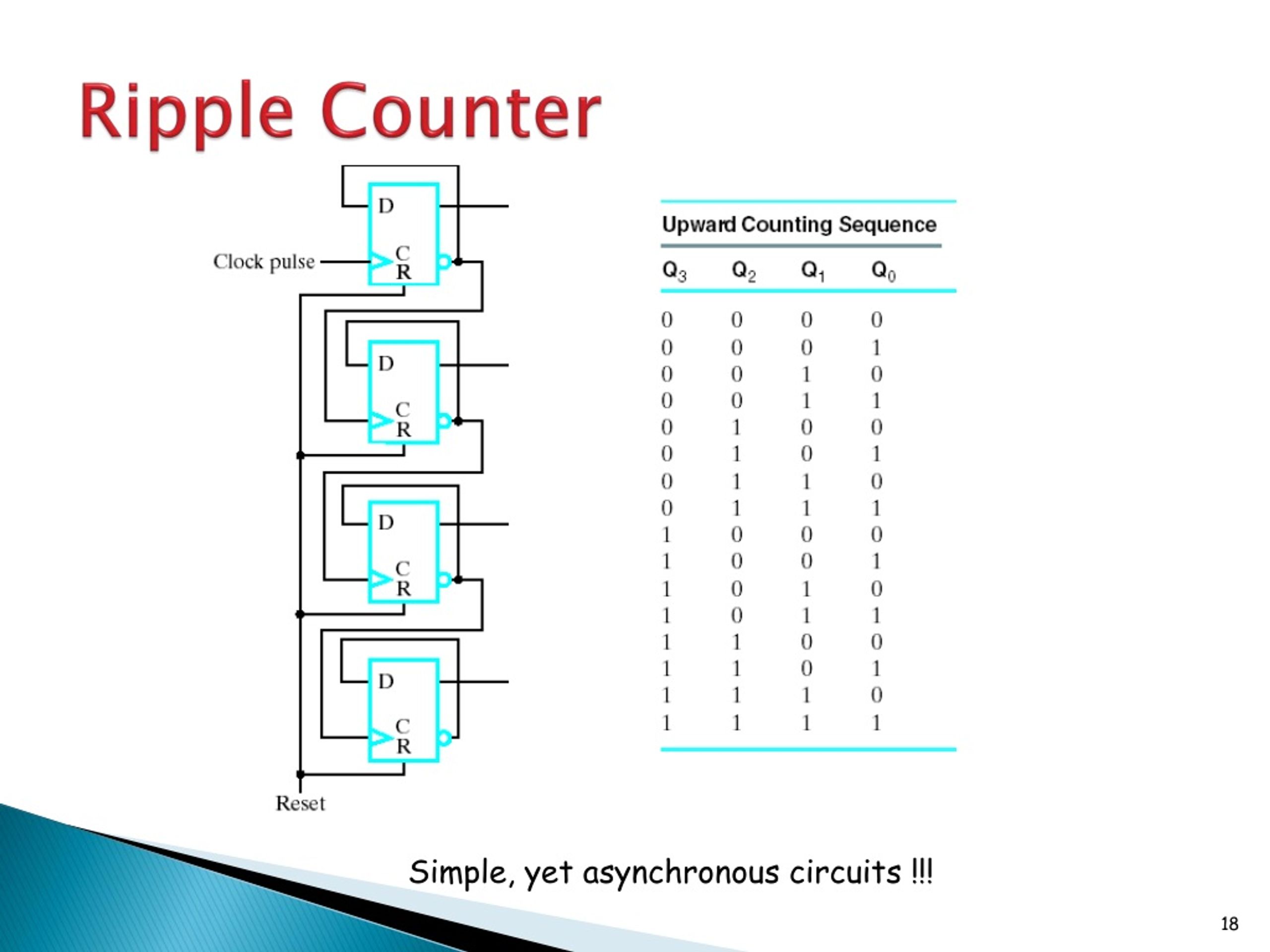 Ripple Counter

D
Clock pulse
C
R

D
C
R

D
C
R

D
C
R

Reset

Upward Counting Sequence

| $Q_3$ | $Q_2$ | $Q_1$ | $Q_0$ |
|---|---|---|---|
| 0 | 0 | 0 | 0 |
| 0 | 0 | 0 | 1 |
| 0 | 0 | 1 | 0 |
| 0 | 0 | 1 | 1 |
| 0 | 1 | 0 | 0 |
| 0 | 1 | 0 | 1 |
| 0 | 1 | 1 | 0 |
| 0 | 1 | 1 | 1 |
| 1 | 0 | 0 | 0 |
| 1 | 0 | 0 | 1 |
| 1 | 0 | 1 | 0 |
| 1 | 0 | 1 | 1 |
| 1 | 1 | 0 | 0 |
| 1 | 1 | 0 | 1 |
| 1 | 1 | 1 | 0 |
| 1 | 1 | 1 | 1 |

Simple, yet asynchronous circuits !!!

18